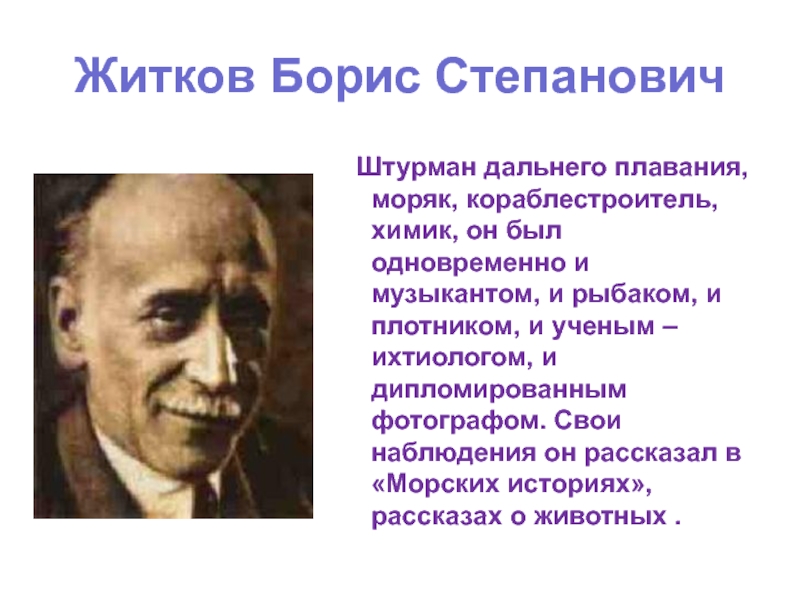 Житков Борис Степанович

Штурман дальнего плавания, моряк, кораблестроитель, химик, он был одновременно и музыкантом, и рыбаком, и плотником, и ученым – ихтиологом, и дипломированным фотографом. Свои наблюдения он рассказал в «Морских историях», рассказах о животных .